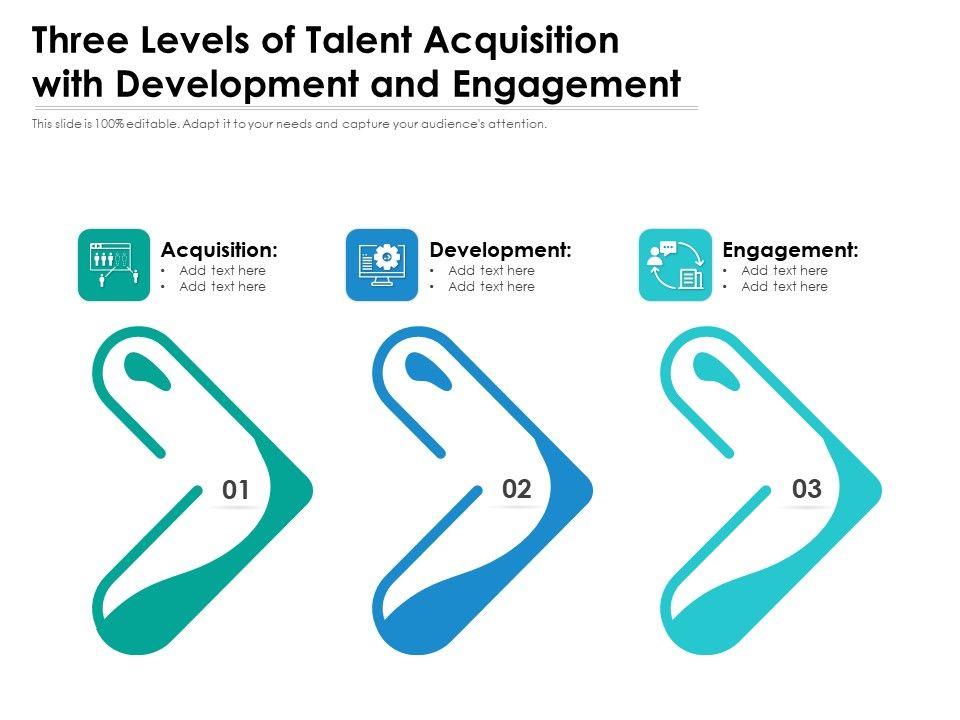 Three Levels of Talent Acquisition with Development and Engagement

This slide is 100% editable. Adapt it to your needs and capture your audience's attention.

Acquisition:
• Add text here
• Add text here

Development:
• Add text here
• Add text here

Engagement:
• Add text here
• Add text here

01

02

03